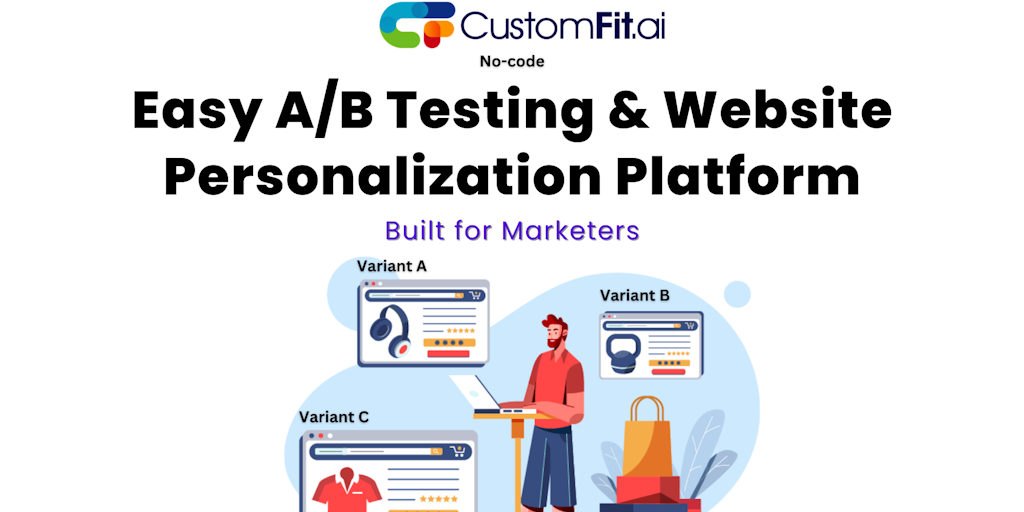 CustomFit.ai

No-code

Easy A/B Testing & Website Personalization Platform

Built for Marketers

Variant A

Variant B

Variant C